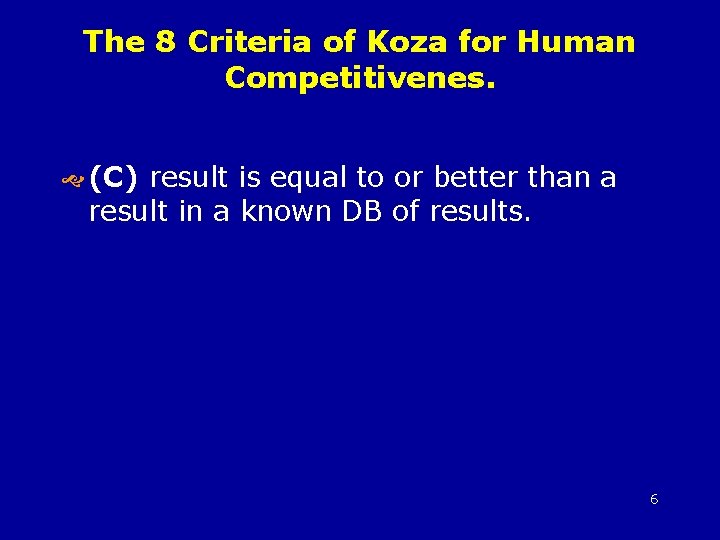 The 8 Criteria of Koza for Human Competitivenes.

(C) result is equal to or better than a result in a known DB of results.

6